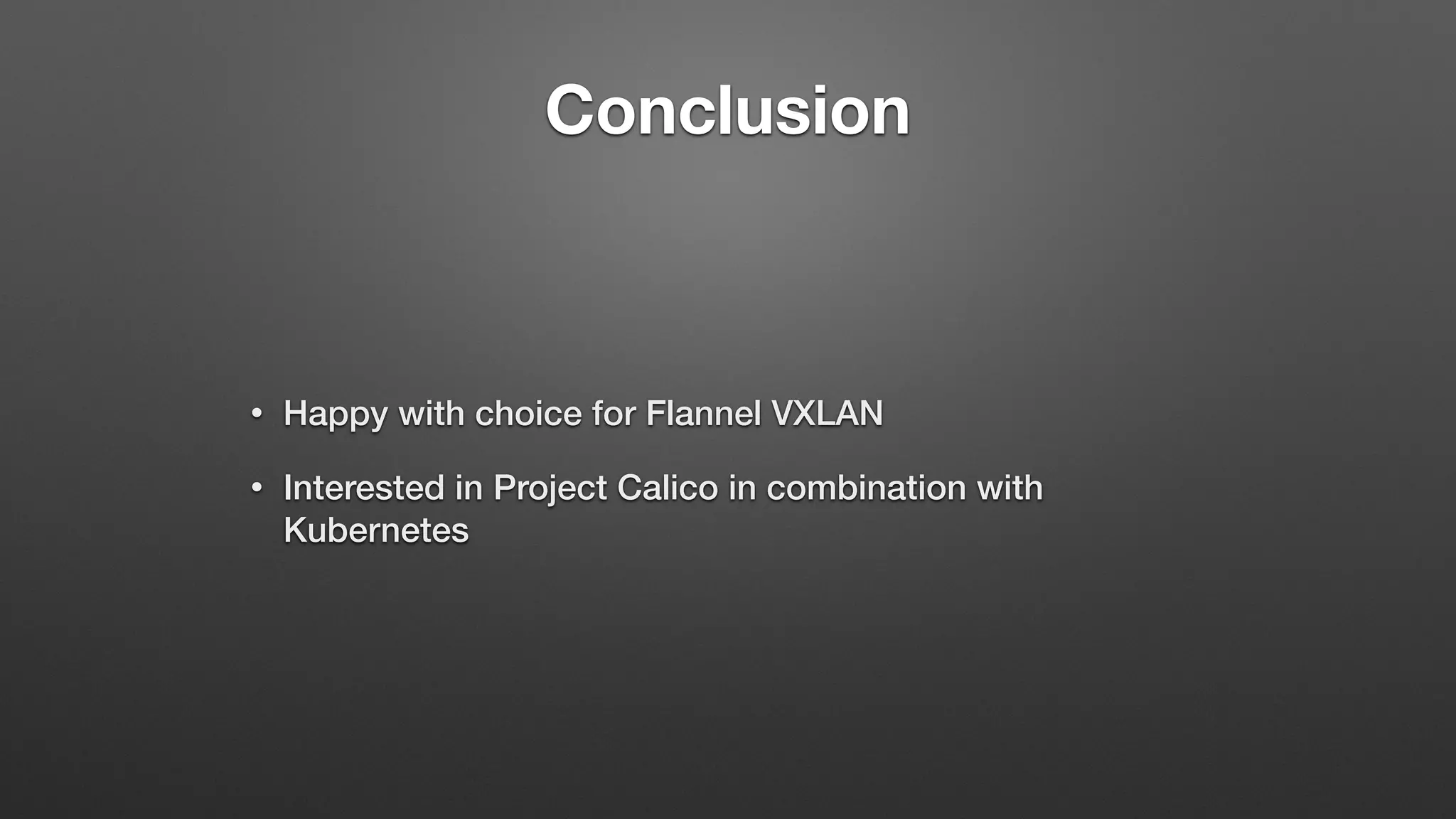 Conclusion

• Happy with choice for Flannel VXLAN

• Interested in Project Calico in combination with Kubernetes